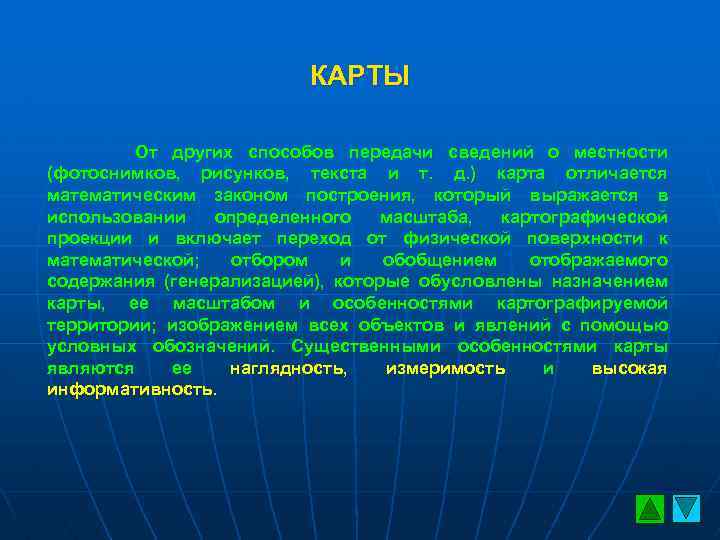 КАРТЫ

От других способов передачи сведений о местности (фотоснимков, рисунков, текста и т. д.) карта отличается математическим законом построения, который выражается в использовании определенного масштаба, картографической проекции и включает переход от физической поверхности к математической; отбором и обобщением отображаемого содержания (генерализацией), которые обусловлены назначением карты, ее масштабом и особенностями картографируемой территории; изображением всех объектов и явлений с помощью условных обозначений. Существенными особенностями карты являются ее наглядность, измеримость и высокая информативность.